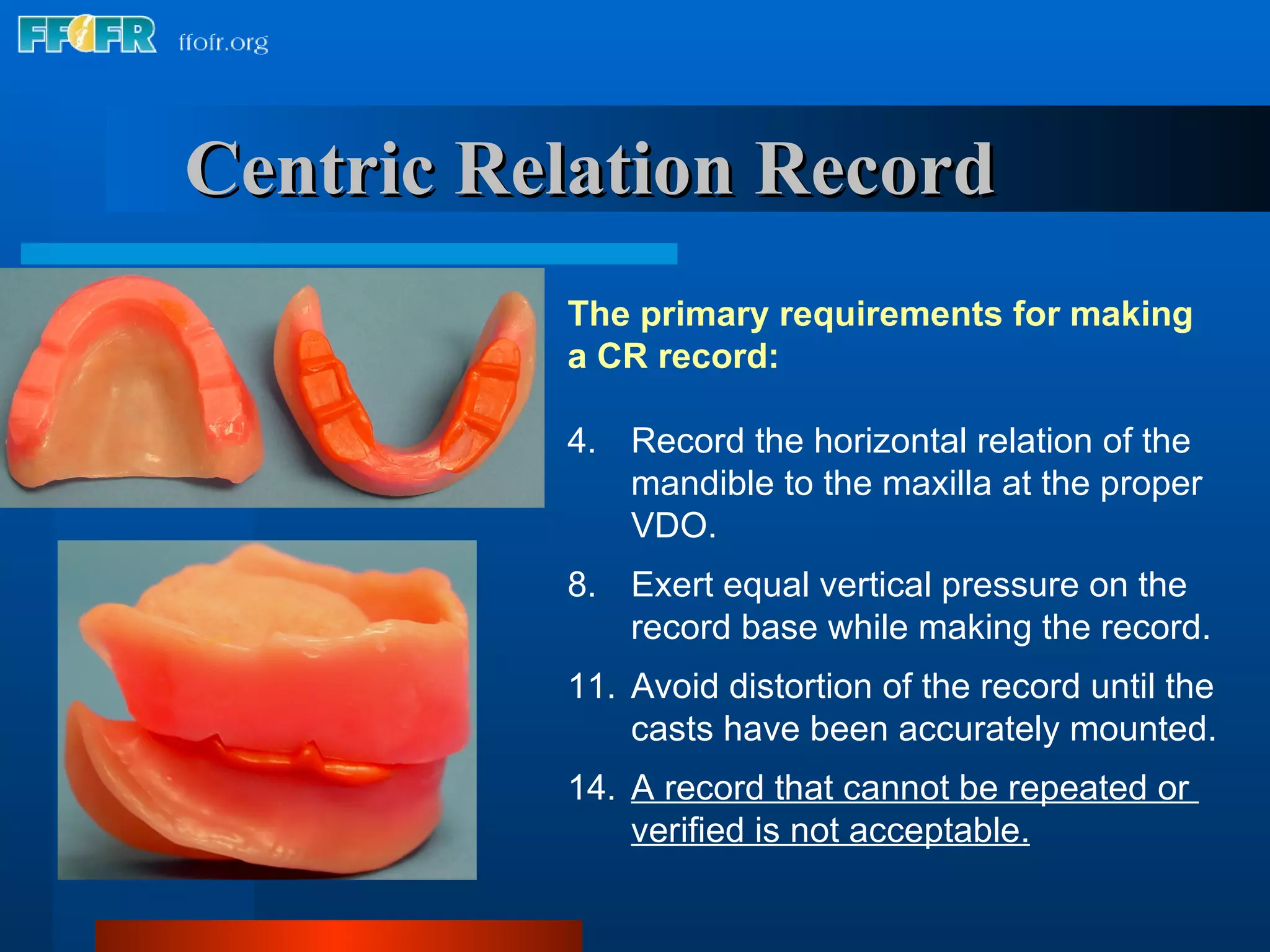 FFOFR ffofr.org

Centric Relation Record

The primary requirements for making a CR record:

4. Record the horizontal relation of the mandible to the maxilla at the proper VDO.

8. Exert equal vertical pressure on the record base while making the record.

11. Avoid distortion of the record until the casts have been accurately mounted.

14. A record that cannot be repeated or verified is not acceptable.